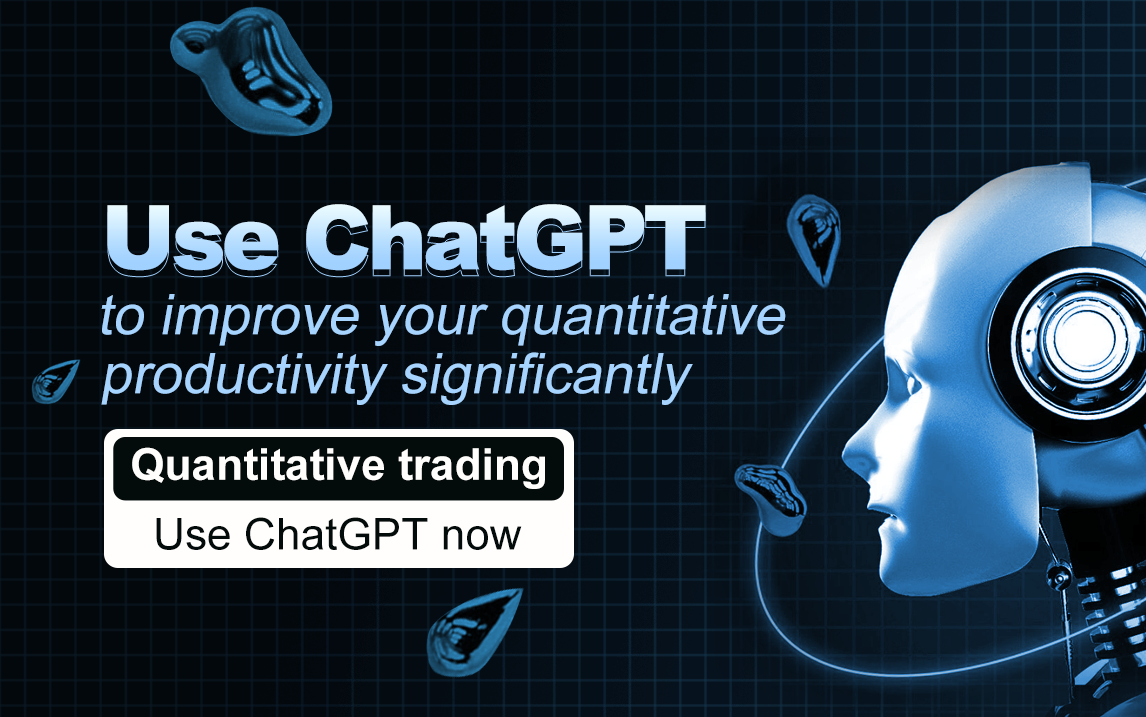 Use ChatGPT
to improve your quantitative productivity significantly

Quantitative trading

Use ChatGPT now